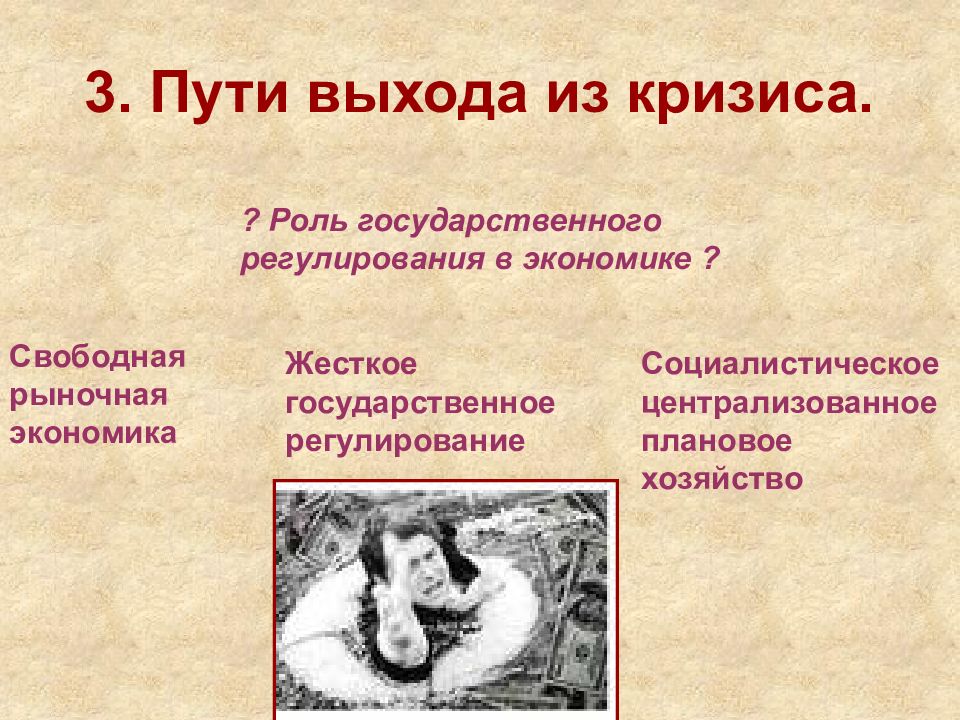 3. Пути выхода из кризиса.

? Роль государственного регулирования в экономике ?

Свободная рыночная экономика

Жесткое государственное регулирование

Социалистическое централизованное плановое хозяйство